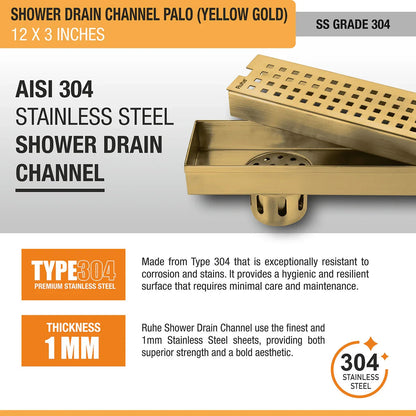 SHOWER DRAIN CHANNEL PALO (YELLOW GOLD)
12 X 3 INCHES

SS GRADE 304

AISI 304
STAINLESS STEEL
SHOWER DRAIN
CHANNEL

TYPE304
PREMIUM STAINLESS STEEL

Made from Type 304 that is exceptionally resistant to corrosion and stains. It provides a hygienic and resilient surface that requires minimal care and maintenance.

THICKNESS
1 MM

Ruhe Shower Drain Channel use the finest and 1mm Stainless Steel sheets, providing both superior strength and a bold aesthetic.

304
STAINLESS
STEEL